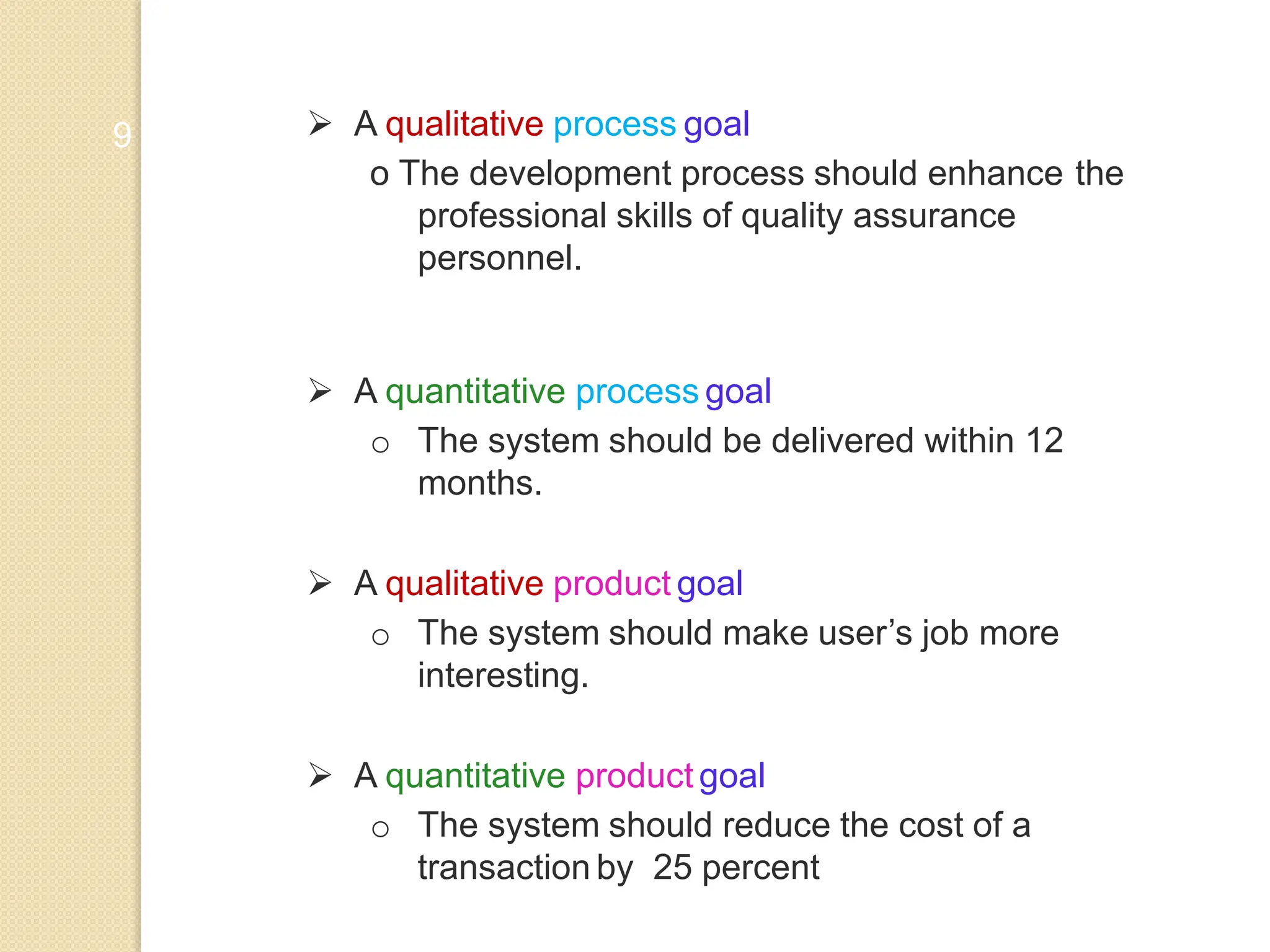 9

➢ A qualitative process goal

o The development process should enhance the professional skills of quality assurance personnel.

➢ A quantitative process goal

o The system should be delivered within 12 months.

➢ A qualitative product goal

o The system should make user’s job more interesting.

➢ A quantitative product goal

o The system should reduce the cost of a transaction by 25 percent